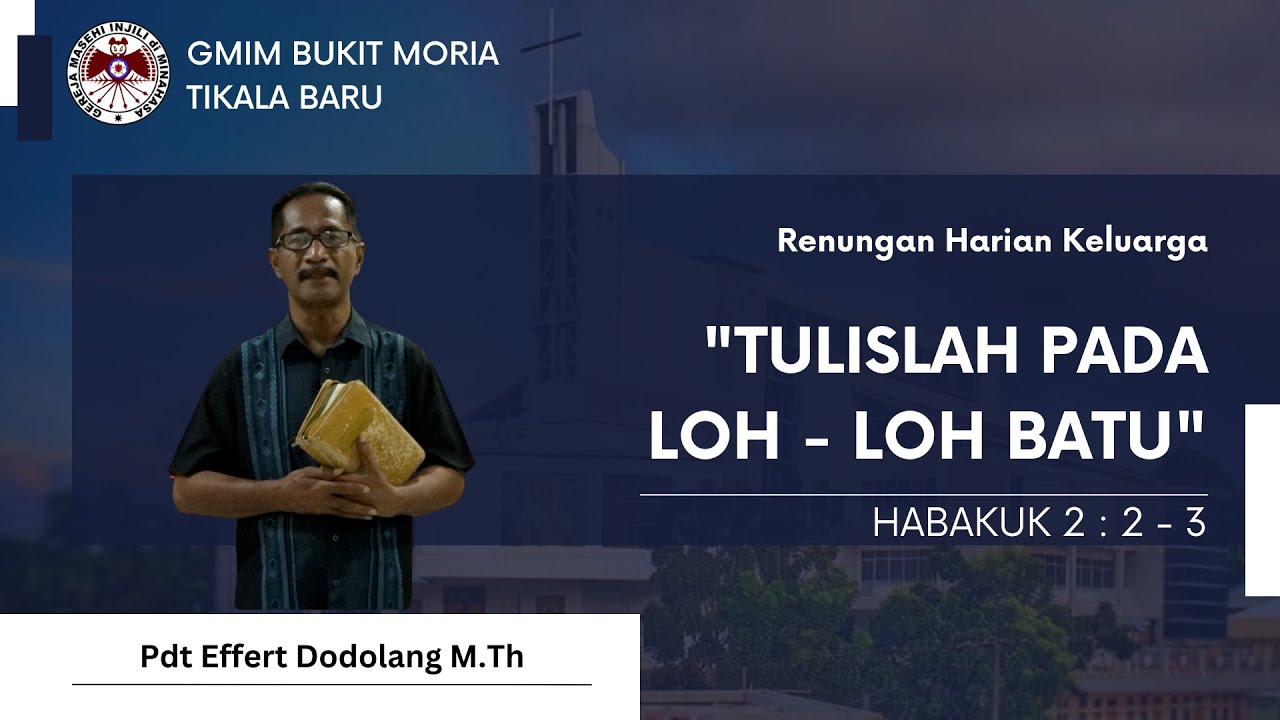 GEREJA MASEHI INJILI di MINAHASA

GMIM BUKIT MORIA
TIKALA BARU

Renungan Harian Keluarga

"TULISLAH PADA LOH - LOH BATU"

HABAKUK 2 : 2 - 3

Pdt Effert Dodolang M.Th